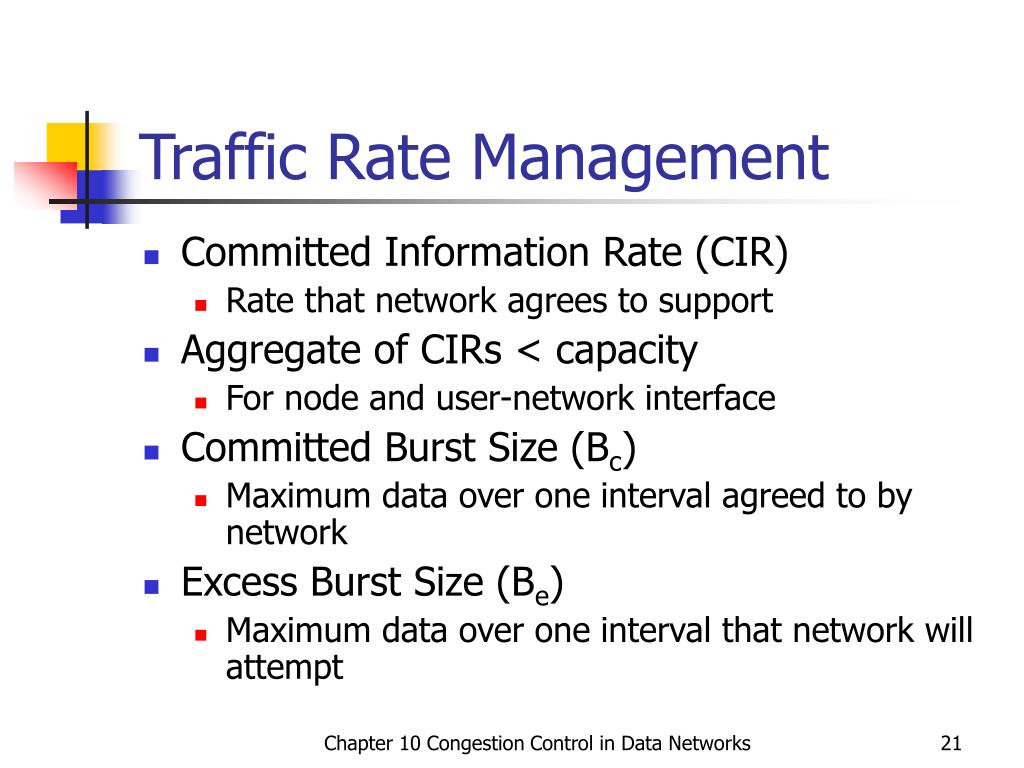 Traffic Rate Management

- Committed Information Rate (CIR)
  - Rate that network agrees to support
- Aggregate of CIRs < capacity
  - For node and user-network interface
- Committed Burst Size ($B_c$)
  - Maximum data over one interval agreed to by network
- Excess Burst Size ($B_e$)
  - Maximum data over one interval that network will attempt

Chapter 10 Congestion Control in Data Networks

21